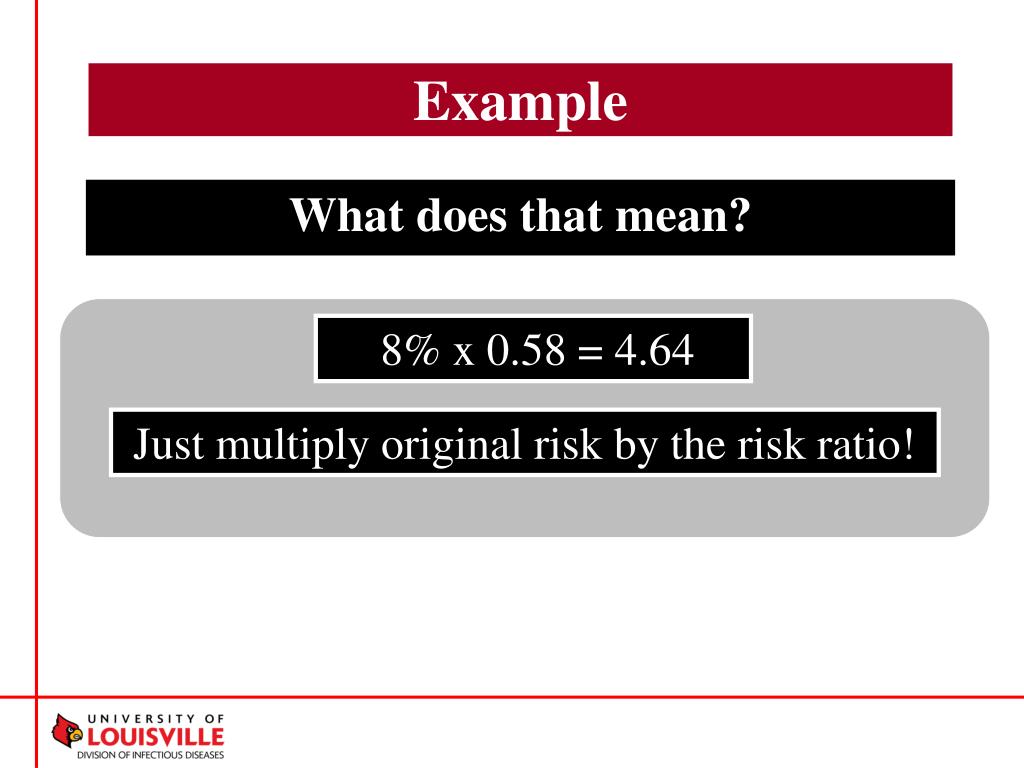 Example

What does that mean?

8% x 0.58 = 4.64

Just multiply original risk by the risk ratio!

UNIVERSITY OF LOUISVILLE
DIVISION OF INFECTIOUS DISEASES